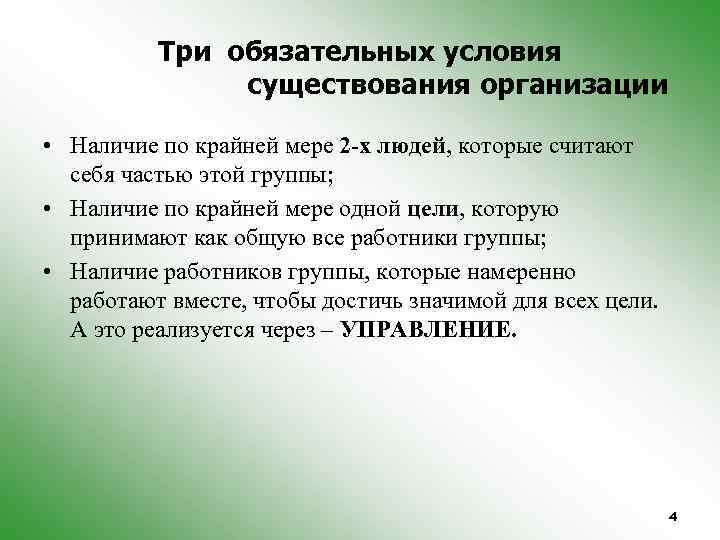 Три обязательных условия существования организации

• Наличие по крайней мере 2-х людей, которые считают себя частью этой группы;
• Наличие по крайней мере одной цели, которую принимают как общую все работники группы;
• Наличие работников группы, которые намеренно работают вместе, чтобы достичь значимой для всех цели. А это реализуется через – УПРАВЛЕНИЕ.

4